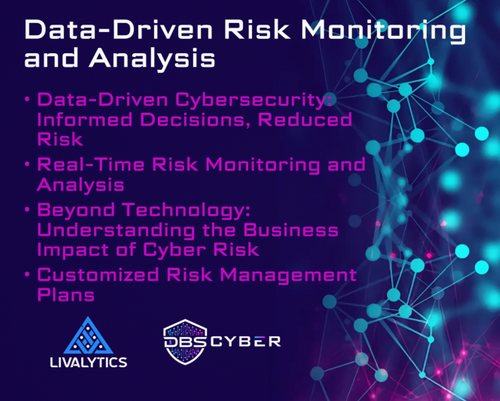 Data-Driven Risk Monitoring and Analysis

• Data-Driven Cybersecurity: Informed Decisions, Reduced Risk
• Real-Time Risk Monitoring and Analysis
• Beyond Technology: Understanding the Business Impact of Cyber Risk
• Customized Risk Management Plans

LIVALYTICS

DBS CYBER